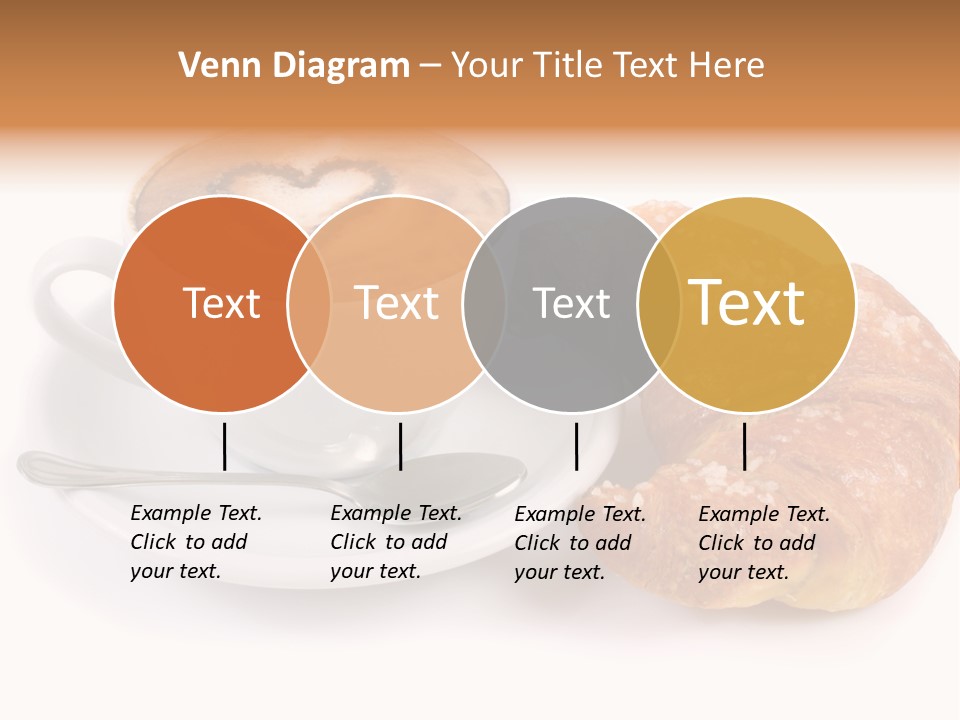 Venn Diagram – Your Title Text Here

Text

Text

Text

Text

Example Text. Click to add your text.

Example Text. Click to add your text.

Example Text. Click to add your text.

Example Text. Click to add your text.